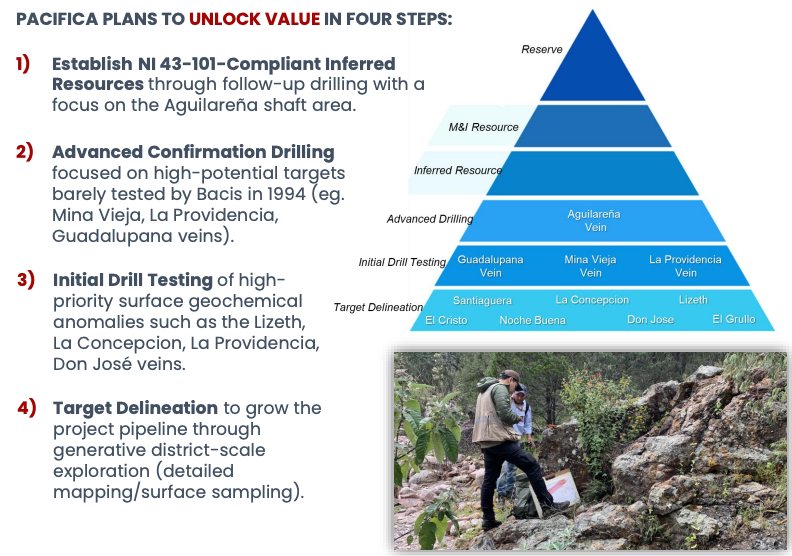 PACIFICA PLANS TO UNLOCK VALUE IN FOUR STEPS:

1) Establish NI 43-101-Compliant Inferred Resources through follow-up drilling with a focus on the Aguilareña shaft area.

2) Advanced Confirmation Drilling focused on high-potential targets barely tested by Bacis in 1994 (eg. Mina Vieja, La Providencia, Guadalupana veins).

3) Initial Drill Testing of high-priority surface geochemical anomalies such as the Lizeth, La Concepcion, La Providencia, Don José veins.

4) Target Delineation to grow the project pipeline through generative district-scale exploration (detailed mapping/surface sampling).

Reserve

M&I Resource

Inferred Resource

Advanced Drilling

Aguilareña Vein

Initial Drill Testing

Guadalupana Vein

Mina Vieja Vein

La Providencia Vein

Target Delineation

Santiaguera

La Concepcion

Lizeth

El Cristo

Noche Buena

Don Jose

El Grullo